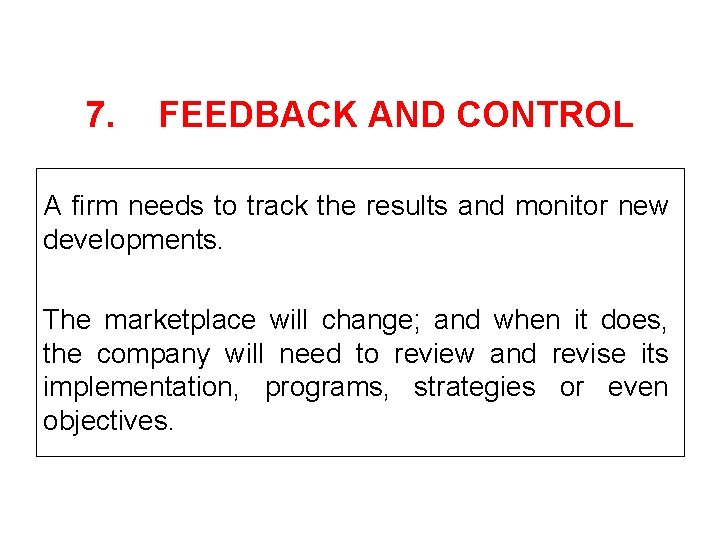 7. FEEDBACK AND CONTROL

A firm needs to track the results and monitor new developments.

The marketplace will change; and when it does, the company will need to review and revise its implementation, programs, strategies or even objectives.